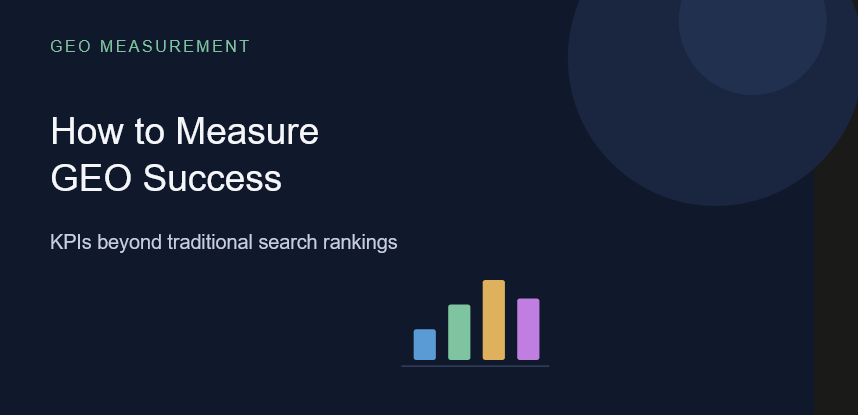 GEO MEASUREMENT

How to Measure GEO Success

KPIs beyond traditional search rankings